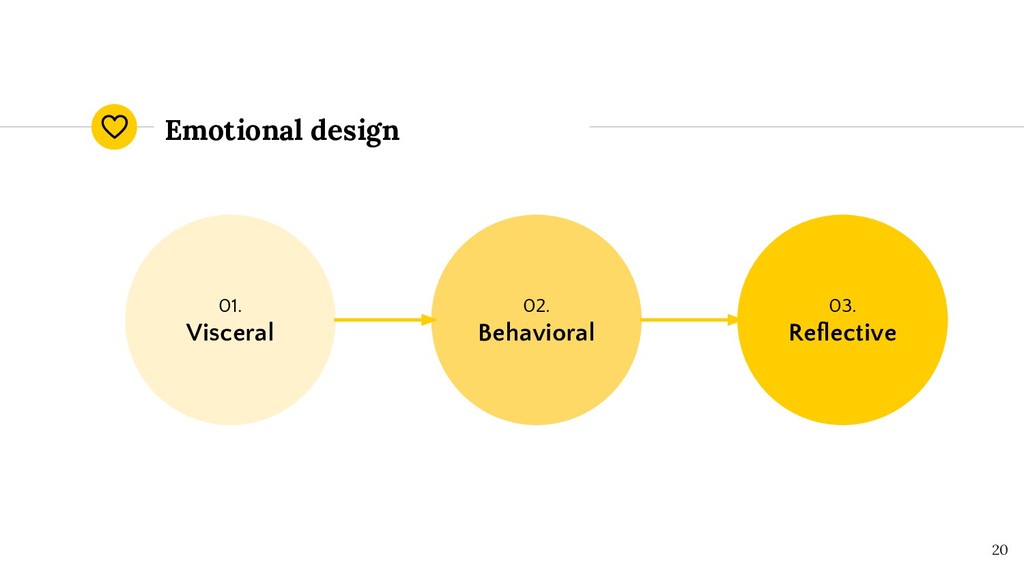 Emotional design

01.
Visceral

02.
Behavioral

03.
Reflective

20